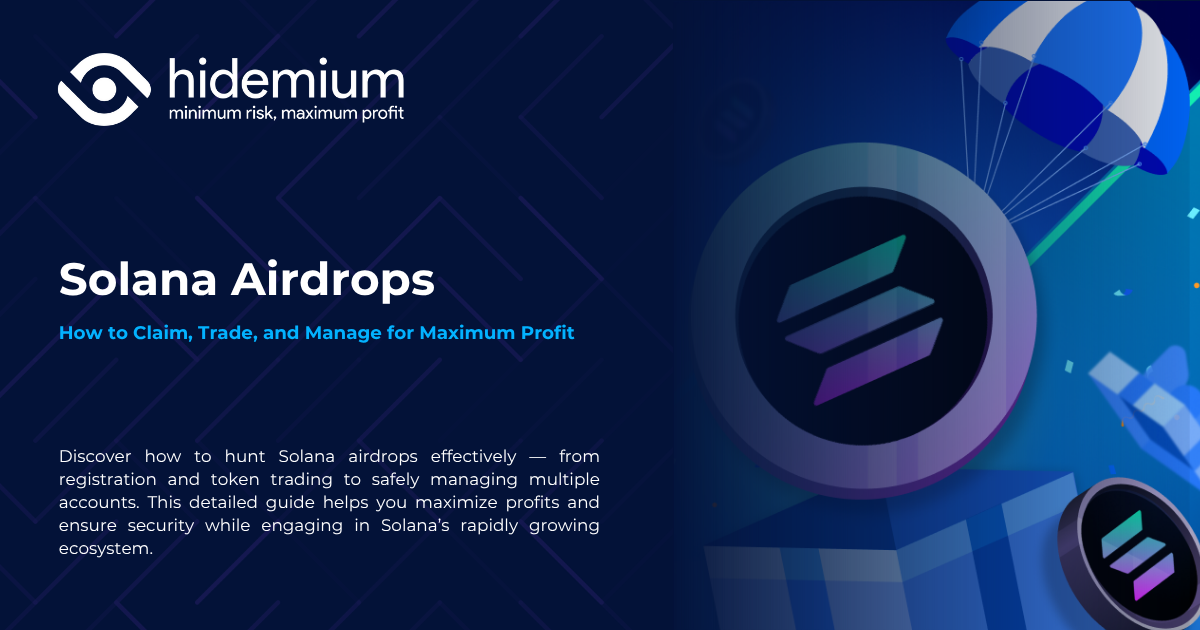 hidemium
minimum risk, maximum profit

Solana Airdrops

How to Claim, Trade, and Manage for Maximum Profit

Discover how to hunt Solana airdrops effectively — from registration and token trading to safely managing multiple accounts. This detailed guide helps you maximize profits and ensure security while engaging in Solana's rapidly growing ecosystem.